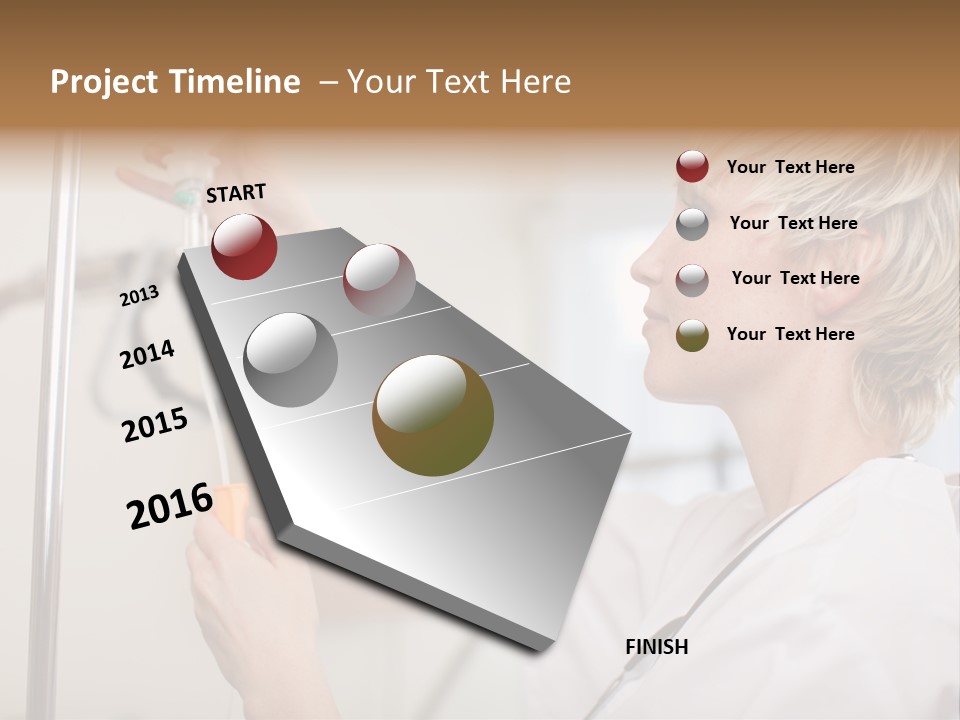 Project Timeline – Your Text Here

START

2013

2014

2015

2016

FINISH

Your Text Here

Your Text Here

Your Text Here

Your Text Here